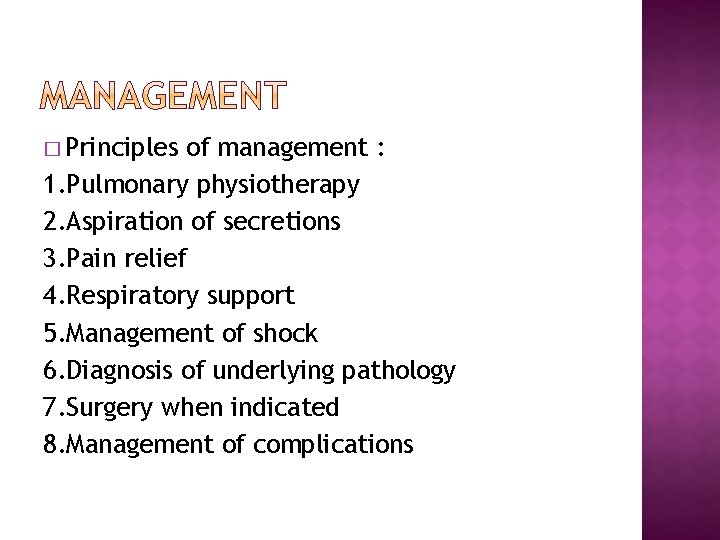 MANAGEMENT

□ Principles of management :
1.Pulmonary physiotherapy
2.Aspiration of secretions
3.Pain relief
4.Respiratory support
5.Management of shock
6.Diagnosis of underlying pathology
7.Surgery when indicated
8.Management of complications